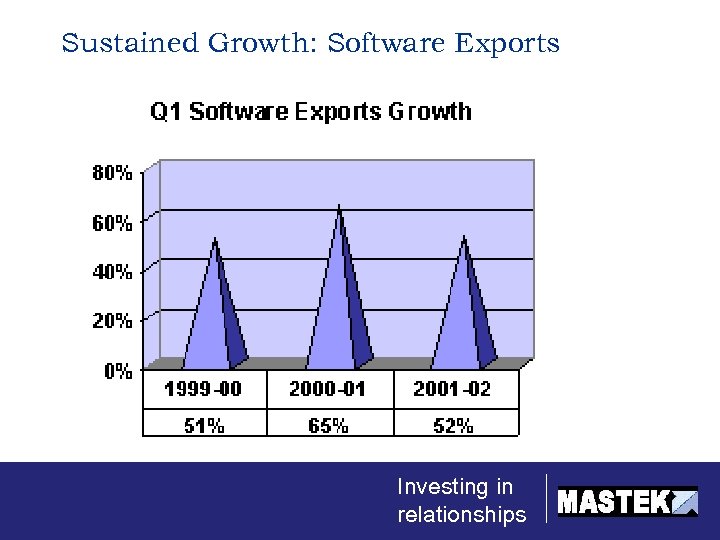 Sustained Growth: Software Exports

Q1 Software Exports Growth

80%
60%
40%
20%
0%

| 1999-00 | 2000-01 | 2001-02 |
|---|---|---|
| 51% | 65% | 52% |

Investing in relationships

MASTEK